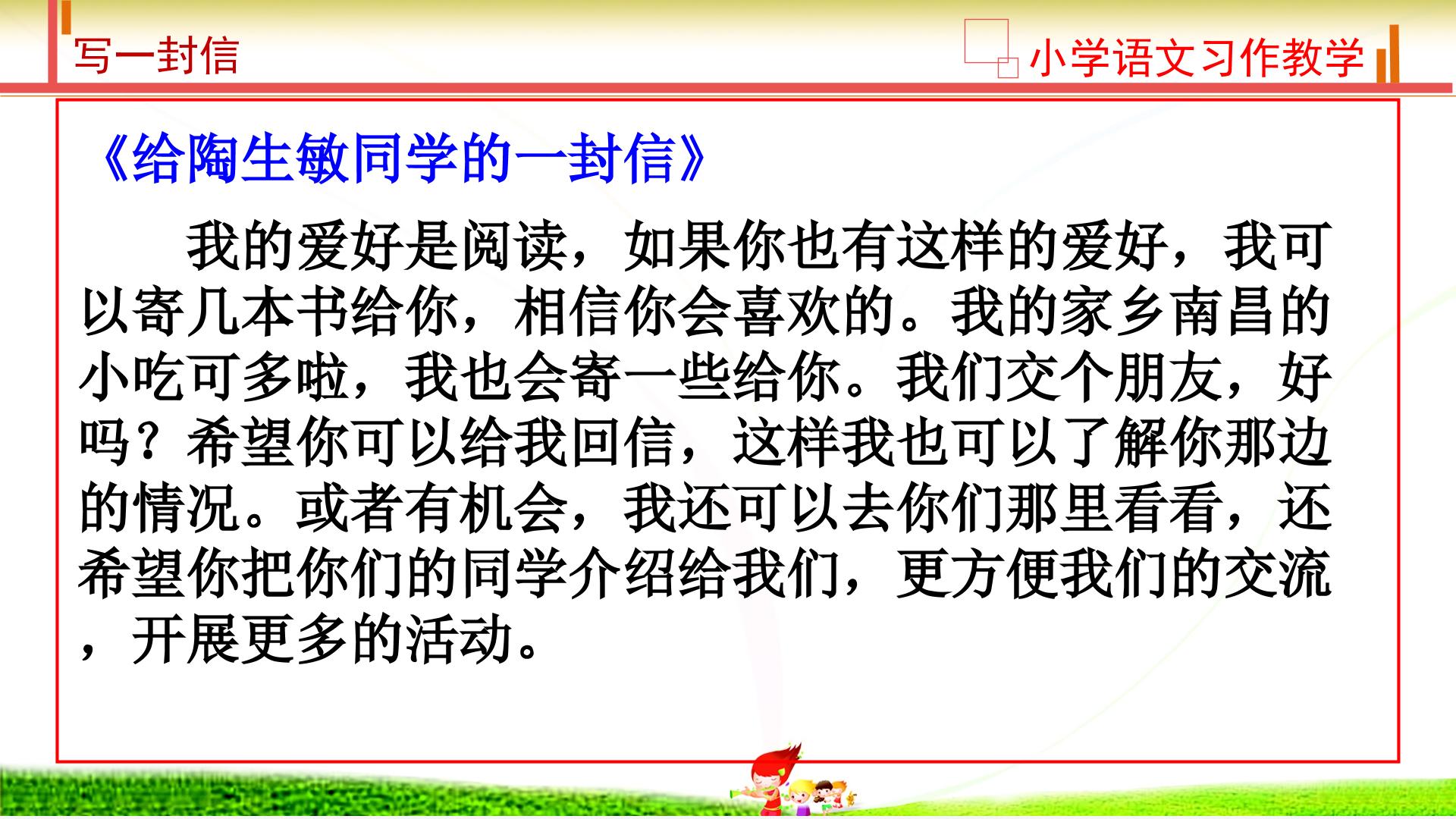 写一封信

小学语文习作教学

《给陶生敏同学的一封信》

我的爱好是阅读，如果你也有这样的爱好，我可以寄几本书给你，相信你会喜欢的。我的家乡南昌的小吃可多啦，我也会寄一些给你。我们交个朋友，好吗？希望你可以给我回信，这样我也可以了解你那边的情况。或者有机会，我还可以去你们那里看看，还希望你把你们的同学介绍给我们，更方便我们的交流，开展更多的活动。